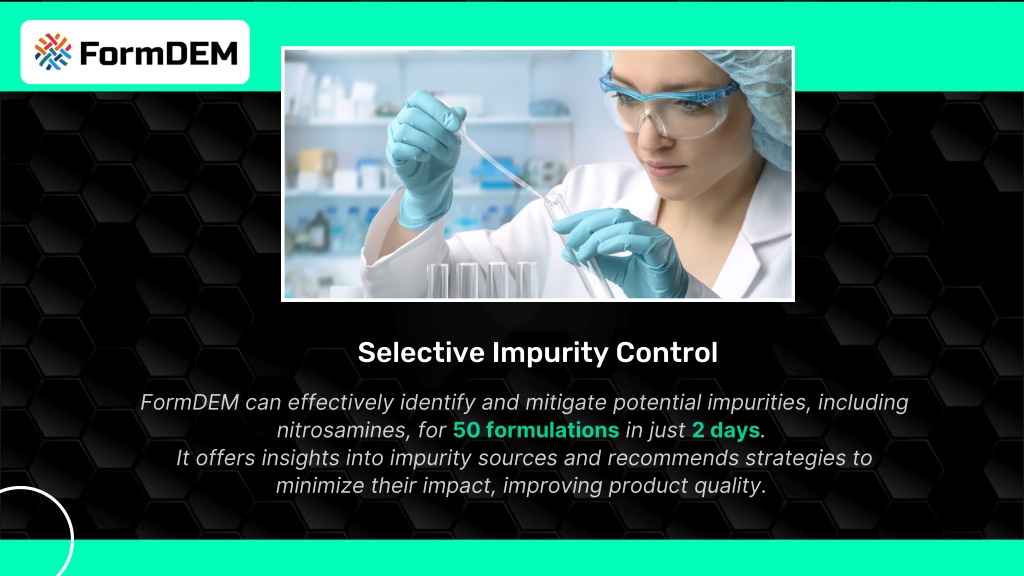 FormDEM

Selective Impurity Control

FormDEM can effectively identify and mitigate potential impurities, including nitrosamines, for 50 formulations in just 2 days.
It offers insights into impurity sources and recommends strategies to minimize their impact, improving product quality.